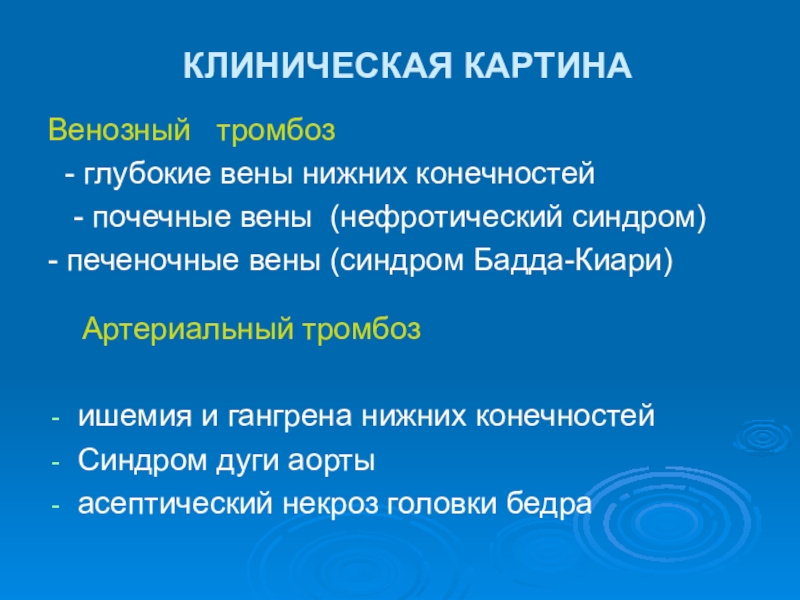 КЛИНИЧЕСКАЯ КАРТИНА

Венозный тромбоз

- глубокие вены нижних конечностей

- почечные вены (нефротический синдром)

- печеночные вены (синдром Бадда-Киари)

Артериальный тромбоз

- ишемия и гангрена нижних конечностей
- Синдром дуги аорты
- асептический некроз головки бедра